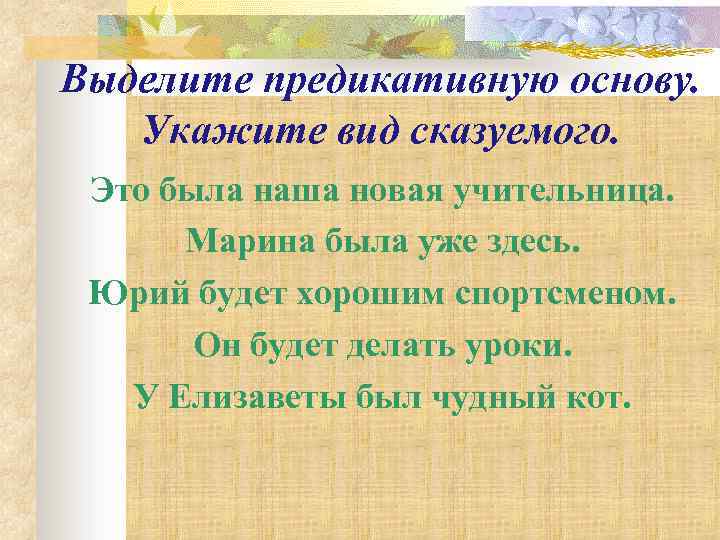 Выделите предикативную основу. Укажите вид сказуемого.

Это была наша новая учительница.

Марина была уже здесь.

Юрий будет хорошим спортсменом.

Он будет делать уроки.

У Елизаветы был чудный кот.